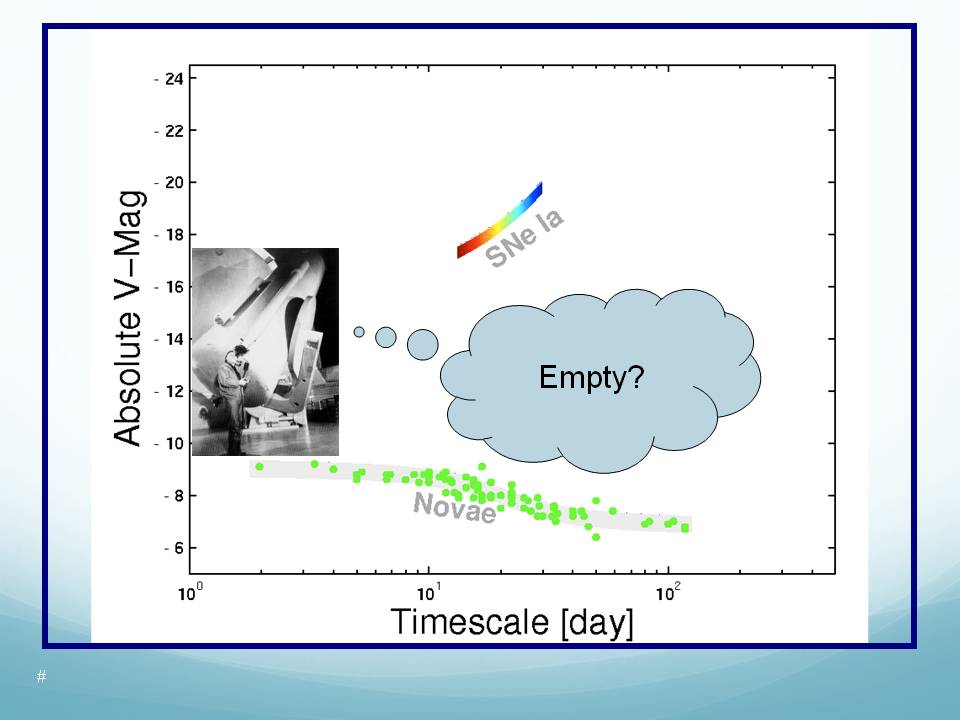 - 24

- 22

- 20

- 18

- 16

- 14

- 12

- 10

- 8

- 6

Absolute V−Mag

SNe Ia

Empty?

Novae

$10^0$

$10^1$

$10^2$

Timescale [day]

#